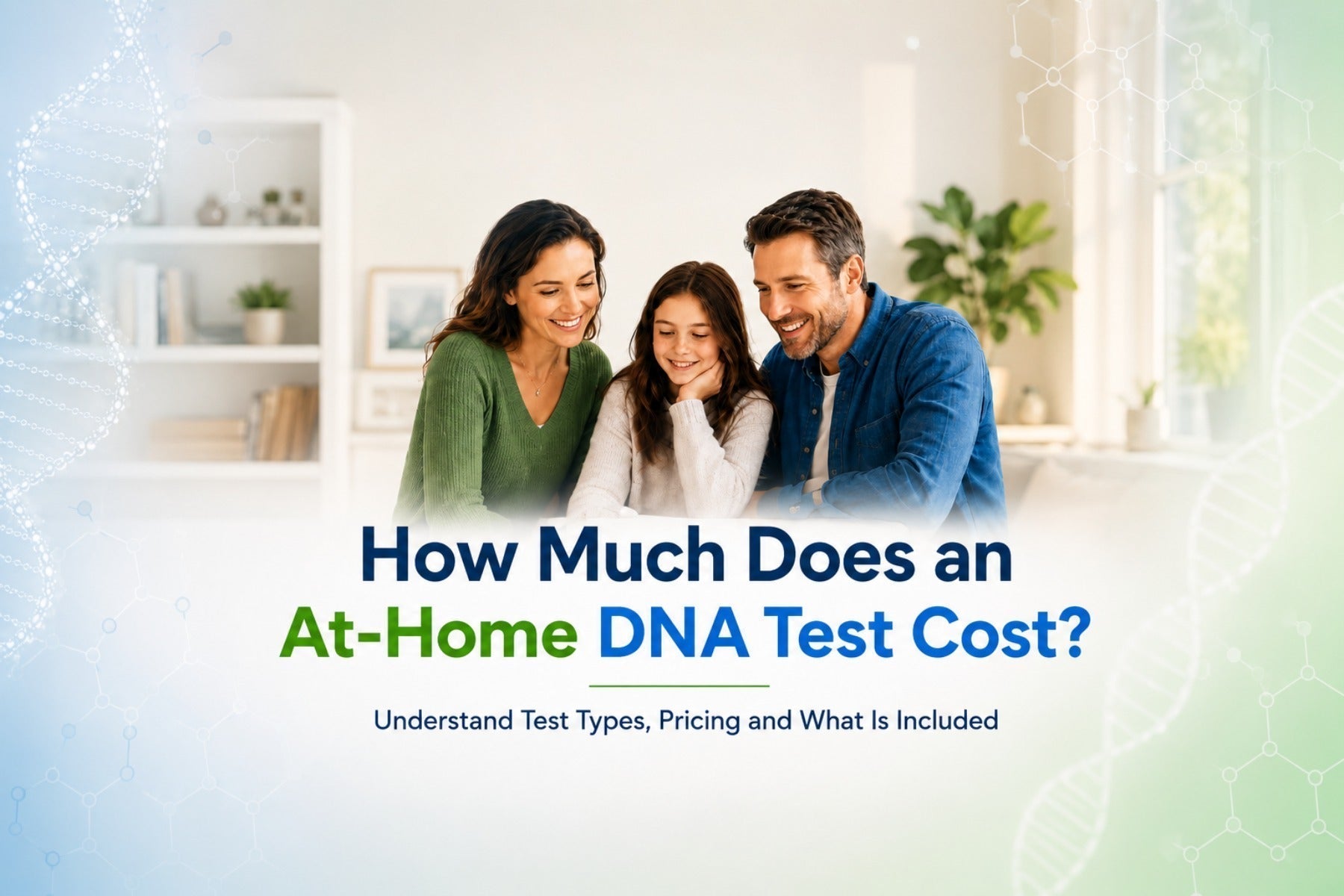 How Much Does an At-Home DNA Test Cost?

Understand Test Types, Pricing and What Is Included